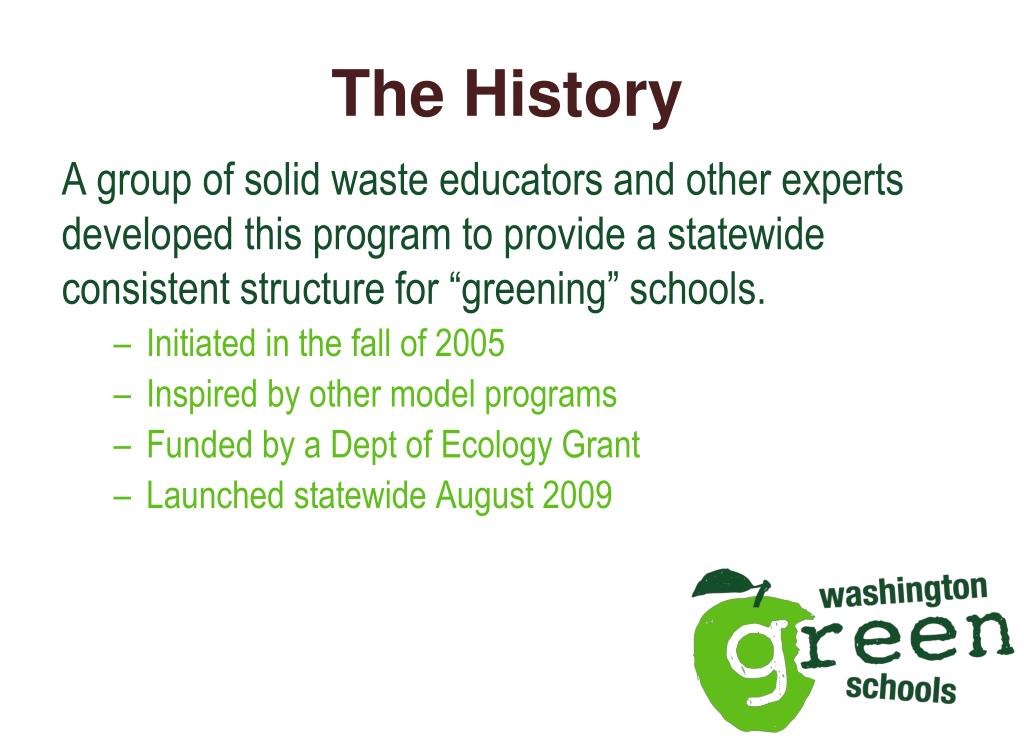 The History

A group of solid waste educators and other experts developed this program to provide a statewide consistent structure for “greening” schools.

– Initiated in the fall of 2005
– Inspired by other model programs
– Funded by a Dept of Ecology Grant
– Launched statewide August 2009

washington
green
schools